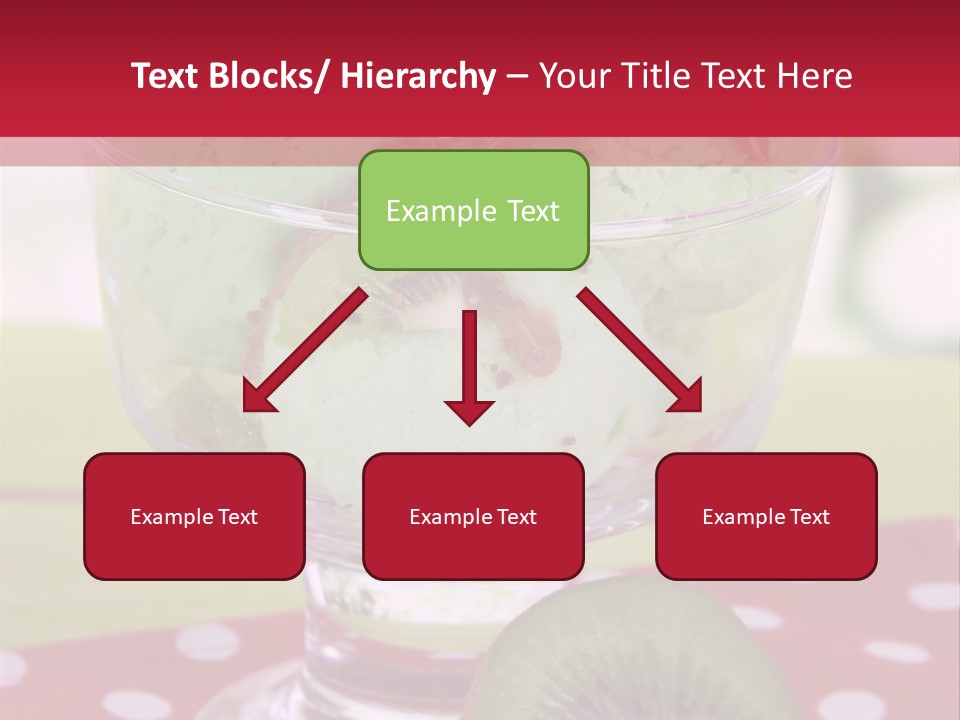 Text Blocks/ Hierarchy – Your Title Text Here

Example Text

Example Text

Example Text

Example Text